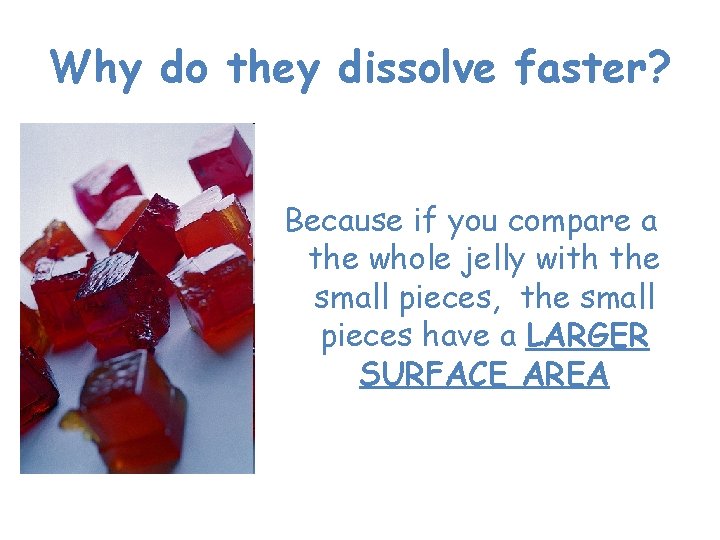 Why do they dissolve faster?

Because if you compare a the whole jelly with the small pieces,  the small pieces have a LARGER SURFACE AREA